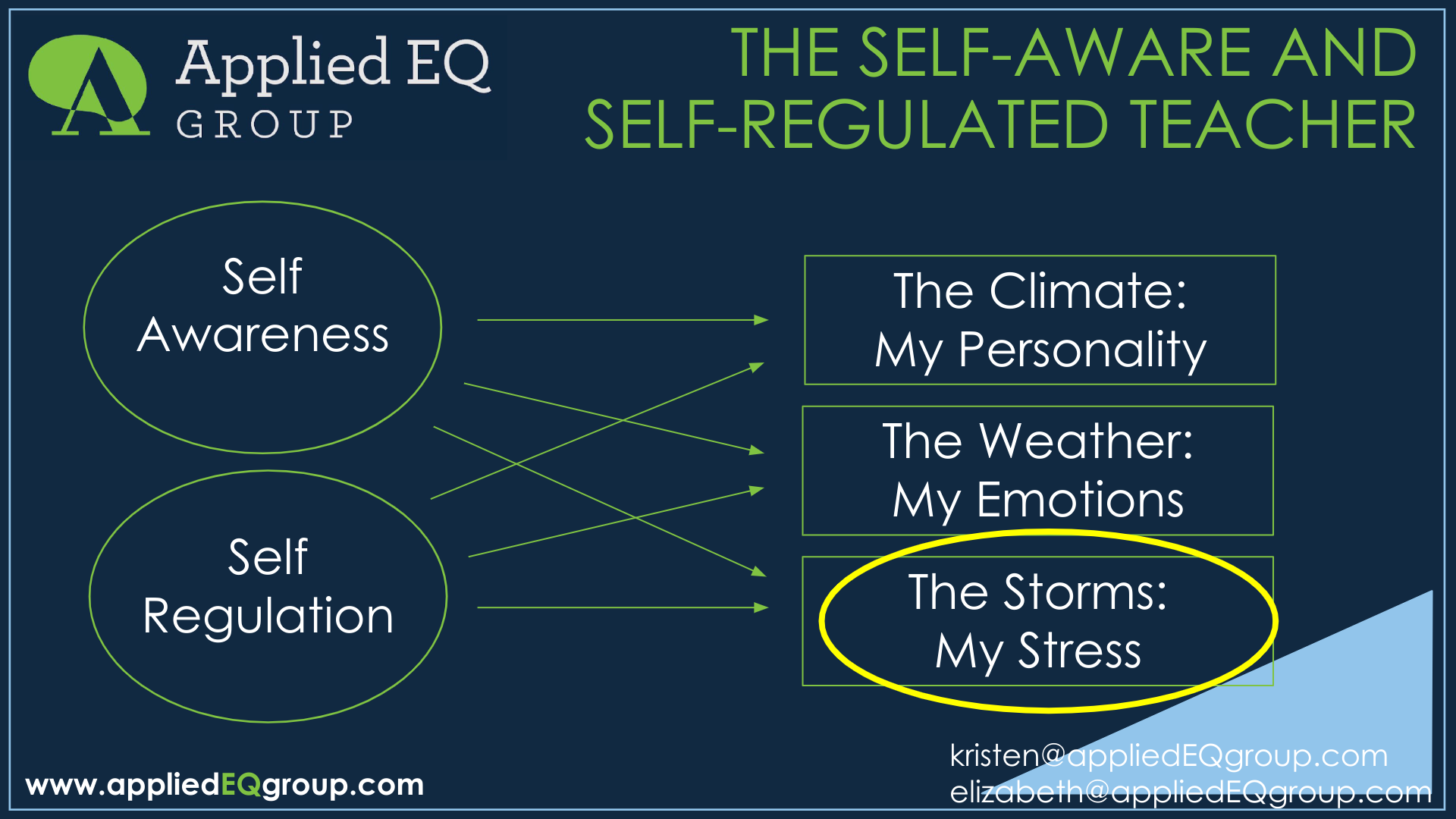 Applied EQ
GROUP

THE SELF-AWARE AND SELF-REGULATED TEACHER

Self Awareness

Self Regulation

The Climate: My Personality

The Weather: My Emotions

The Storms: My Stress

www.appliedEQgroup.com

kristen@appliedEQgroup.com
elizabeth@appliedEQgroup.com